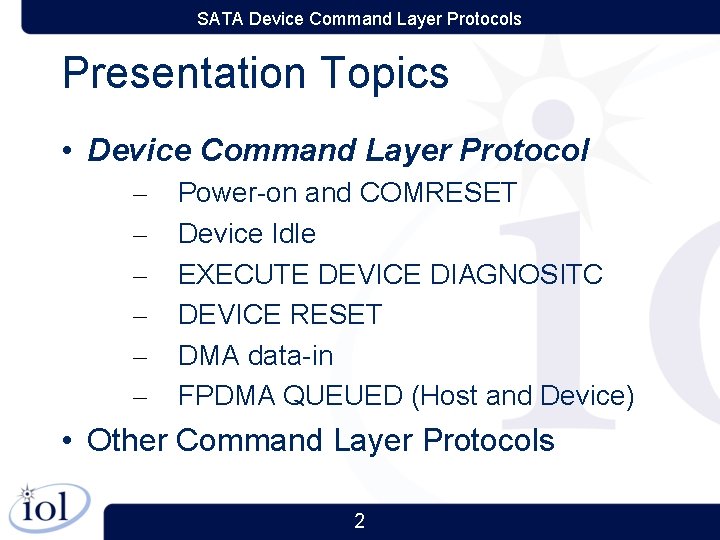 SATA Device Command Layer Protocols

Presentation Topics

• Device Command Layer Protocol
– Power-on and COMRESET
– Device Idle
– EXECUTE DEVICE DIAGNOSITC
– DEVICE RESET
– DMA data-in
– FPDMA QUEUED (Host and Device)

• Other Command Layer Protocols

iol

2